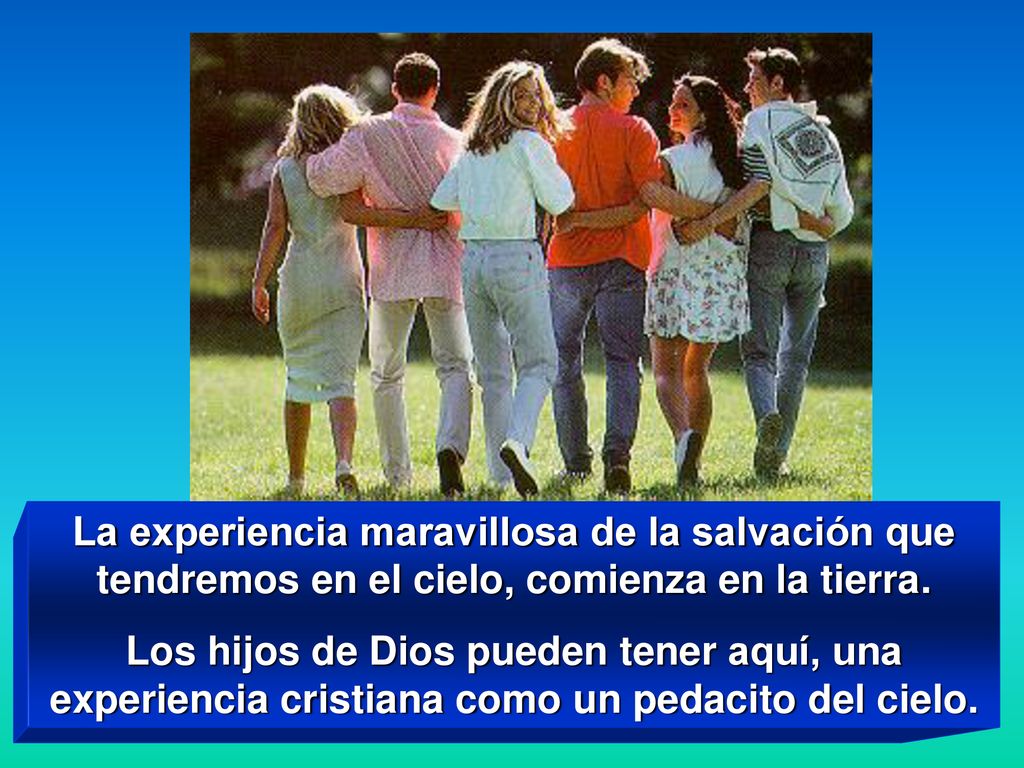 La experiencia maravillosa de la salvación que tendremos en el cielo, comienza en la tierra.

Los hijos de Dios pueden tener aquí, una experiencia cristiana como un pedacito del cielo.